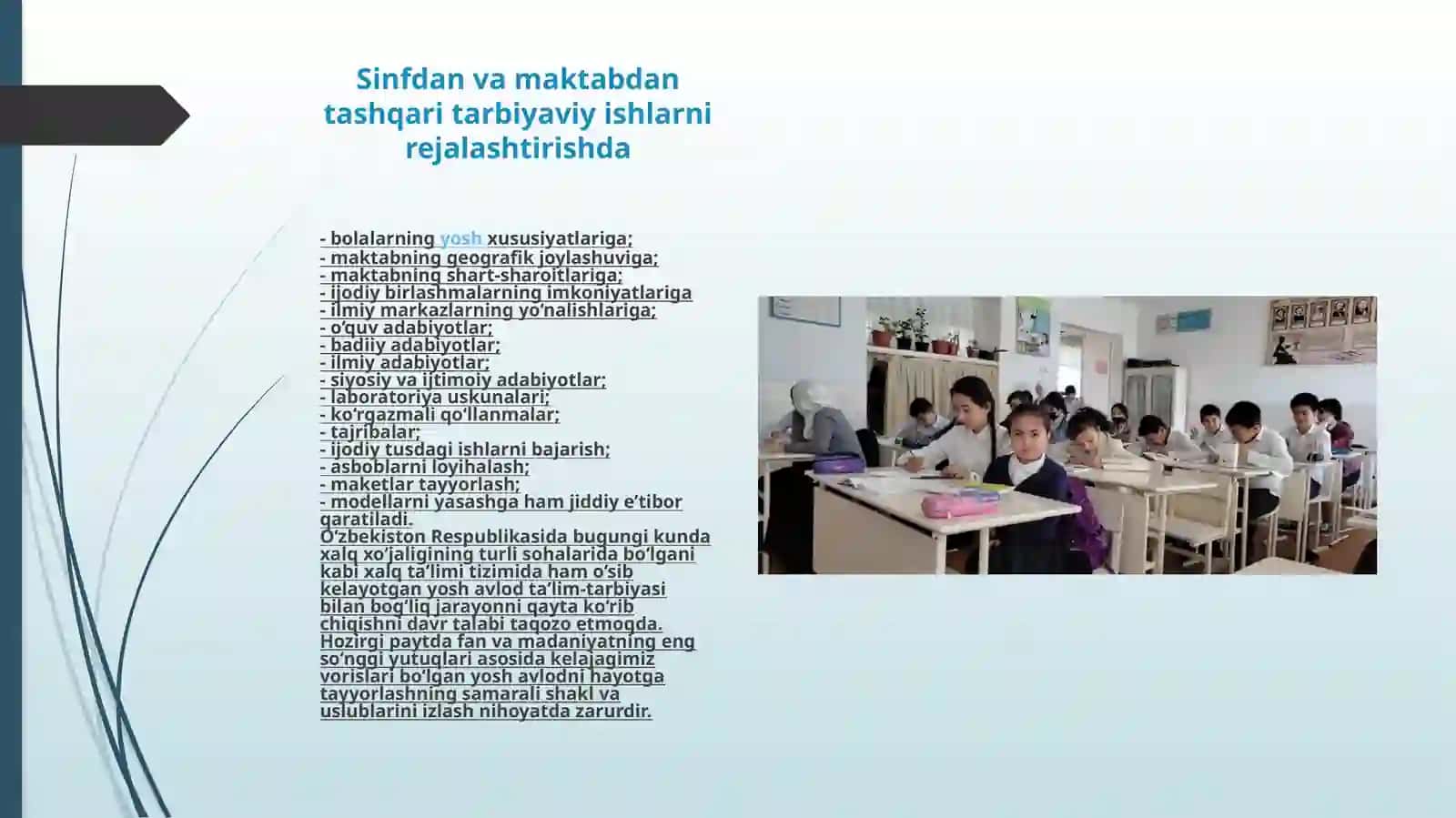 Sinfdan va maktabdan tashqari tarbiyaviy ishlarni rejalashtirishda

- bolalarning yosh xususiyatlariga;
- maktabning geografik joylashuviga;
- maktabning shart-sharoitlariga;
- ijodiy birlashmalarning imkoniyatlariga
- ilmiy markazlarning yo‘nalishlariga;
- o‘quv adabiyotlar;
- badiiy adabiyotlar;
- ilmiy adabiyotlar;
- siyosiy va ijtimoiy adabiyotlar;
- laboratoriya uskunalari;
- ko‘rgazmali qo‘llanmalar;
- tajribalar;
- ijodiy tusdagi ishlarni bajarish;
- asboblarni loyihalash;
- maketlar tayyorlash;
- modellarni yasashga ham jiddiy e’tibor qaratiladi.
O‘zbekiston Respublikasida bugungi kunda xalq xo‘jaligining turli sohalarida bo‘lgani kabi xalq ta’limi tizimida ham o‘sib kelayotgan yosh avlod ta’lim-tarbiyasi bilan bog‘liq jarayonni qayta ko‘rib chiqishni davr talabi taqozo etmoqda. Hozirgi paytda fan va madaniyatning eng so‘nggi yutuqlari asosida kelajagimiz vorislari bo‘lgan yosh avlodni hayotga tayyorlashning samarali shakl va uslublarini izlash nihoyatda zarurdir.